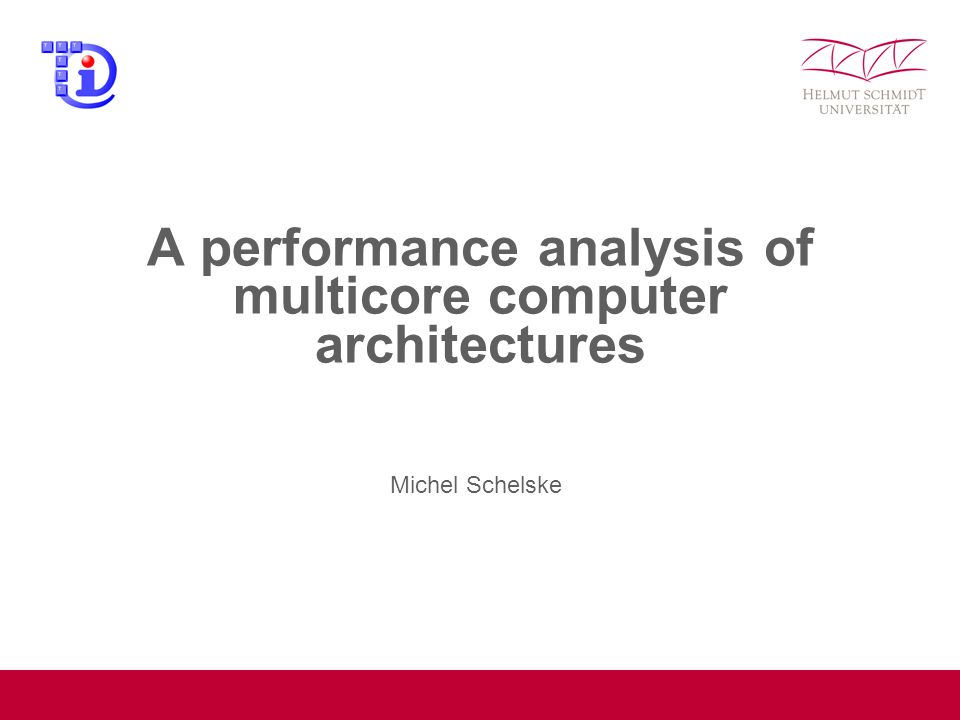 HELMUT SCHMIDT UNIVERSITÄT

A performance analysis of multicore computer architectures

Michel Schelske